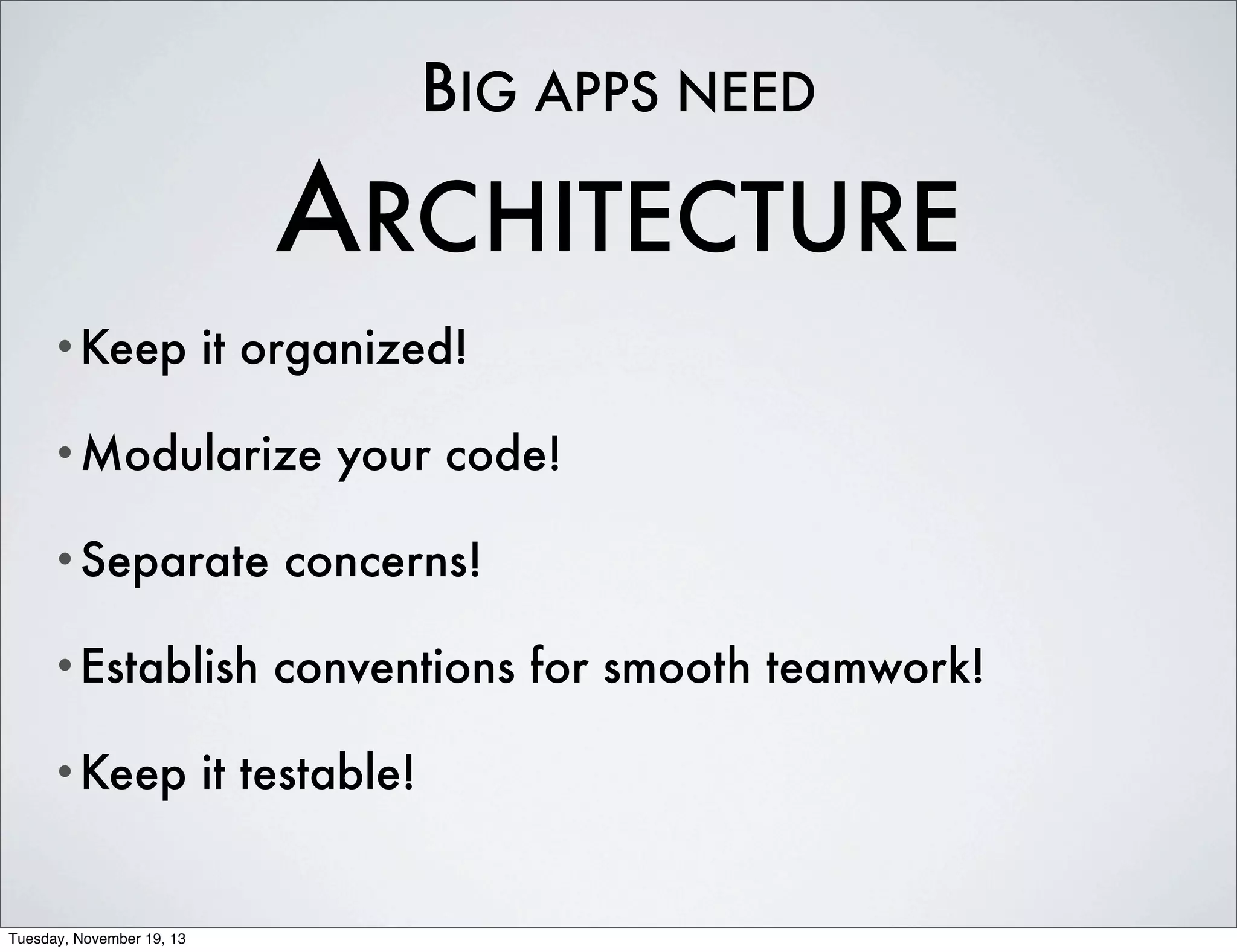 BIG APPS NEED

ARCHITECTURE

• Keep it organized!

• Modularize your code!

• Separate concerns!

• Establish conventions for smooth teamwork!

• Keep it testable!

Tuesday, November 19, 13